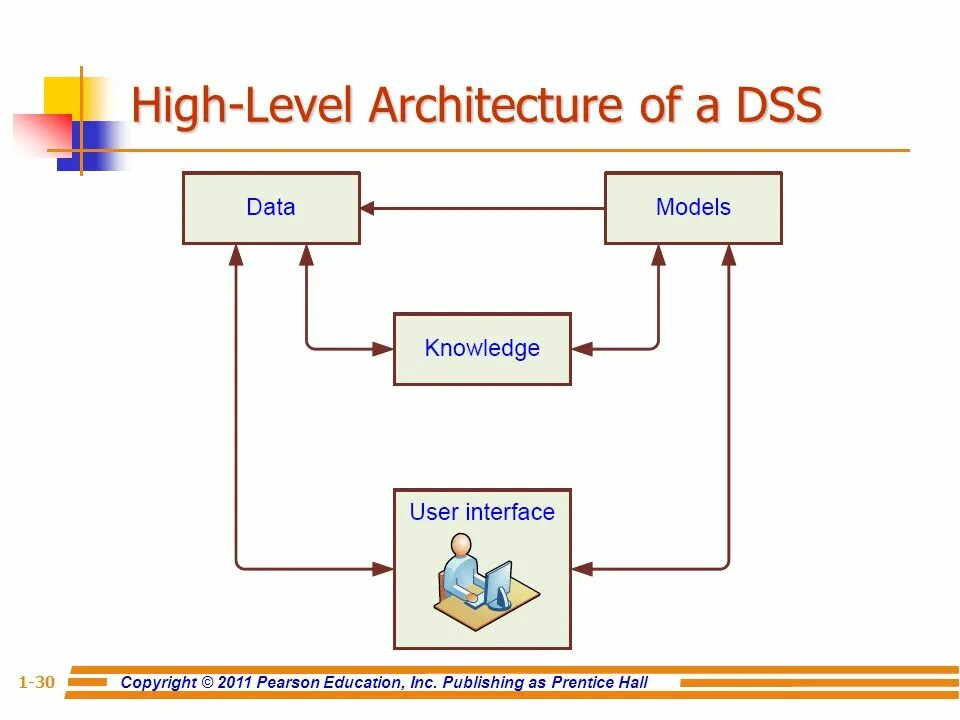 High-Level Architecture of a DSS

Data

Models

Knowledge

User interface

1-30

Copyright © 2011 Pearson Education, Inc. Publishing as Prentice Hall